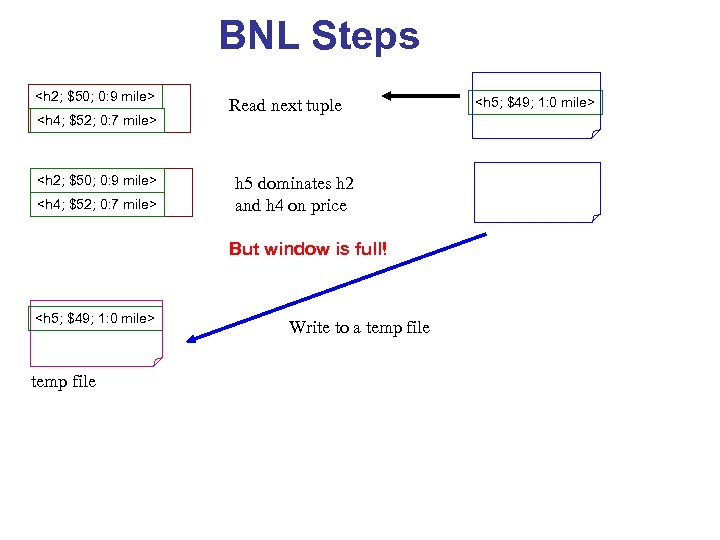 BNL Steps

<h2; \$50; 0:9 mile>
<h4; \$52; 0:7 mile>

Read next tuple

<h5; \$49; 1:0 mile>

<h2; \$50; 0:9 mile>
<h4; \$52; 0:7 mile>

h5 dominates h2 and h4 on price

But window is full!

<h5; \$49; 1:0 mile>

Write to a temp file

temp file